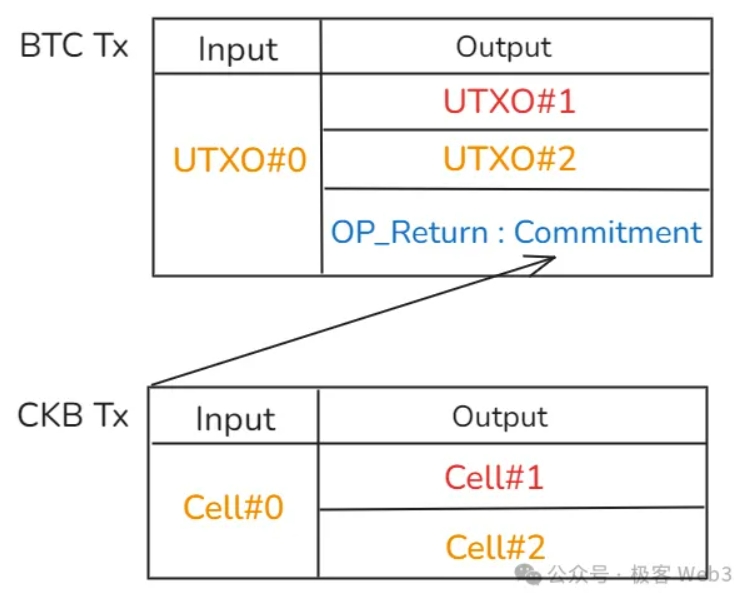 BTC Tx

| Input | Output |
|---|---|
| UTXO#0 | UTXO#1 |
| | UTXO#2 |
| | OP_Return : Commitment |

CKB Tx

| Input | Output |
|---|---|
| Cell#0 | Cell#1 |
| | Cell#2 |

公众号 · 极客 Web3